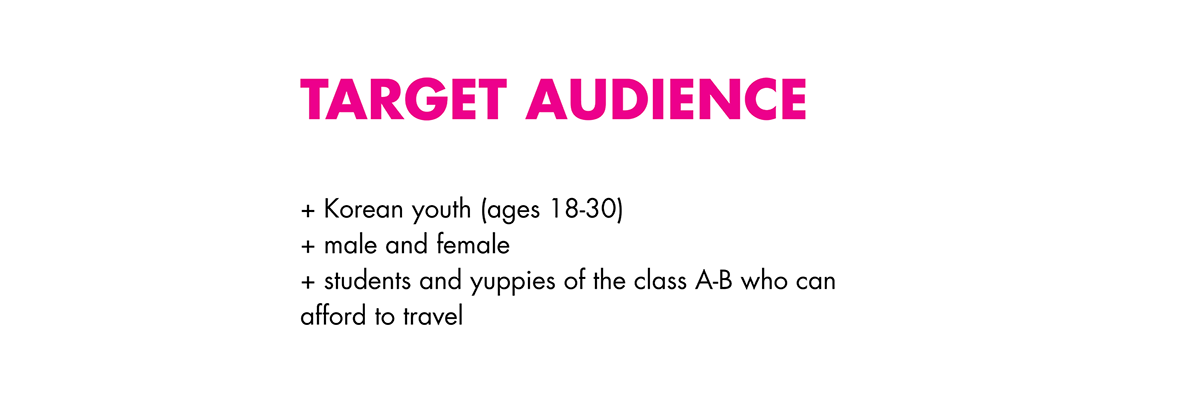 TARGET AUDIENCE

+ Korean youth (ages 18-30)
+ male and female
+ students and yuppies of the class A-B who can afford to travel